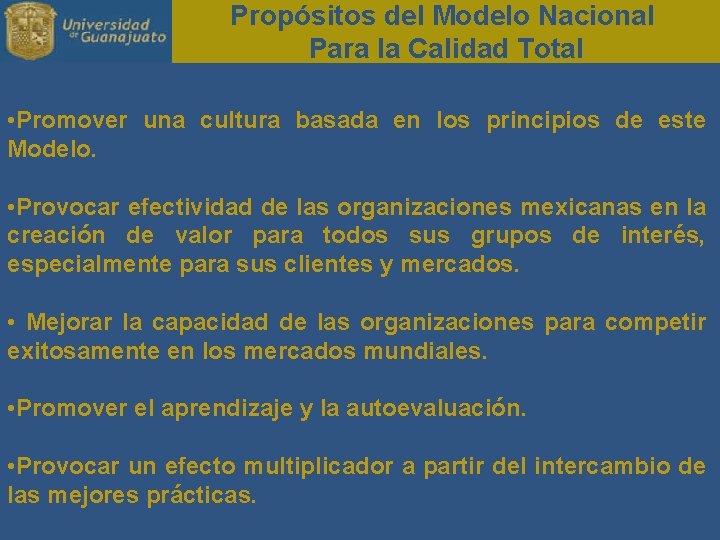 Universidad de Guanajuato

Propósitos del Modelo Nacional Para la Calidad Total

•Promover una cultura basada en los principios de este Modelo.

•Provocar efectividad de las organizaciones mexicanas en la creación de valor para todos sus grupos de interés, especialmente para sus clientes y mercados.

• Mejorar la capacidad de las organizaciones para competir exitosamente en los mercados mundiales.

•Promover el aprendizaje y la autoevaluación.

•Provocar un efecto multiplicador a partir del intercambio de las mejores prácticas.